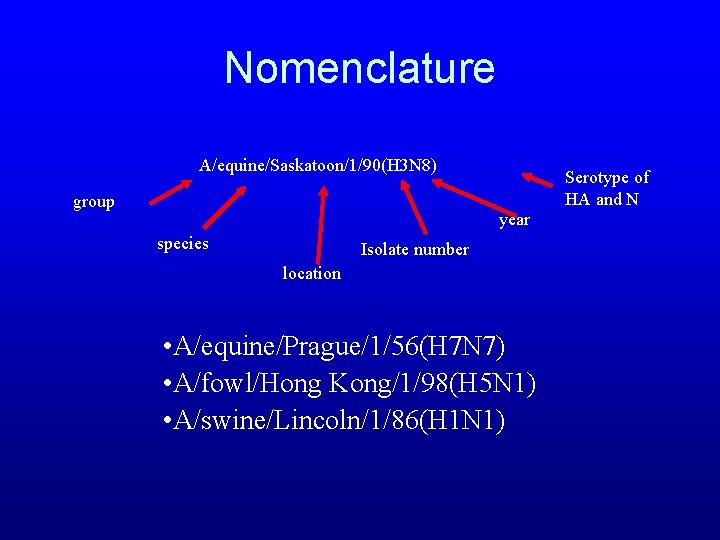 Nomenclature

A/equine/Saskatoon/1/90(H3N8)

group

species

location

Isolate number

year

Serotype of HA and N

•A/equine/Prague/1/56(H7N7)
•A/fowl/Hong Kong/1/98(H5N1)
•A/swine/Lincoln/1/86(H1N1)